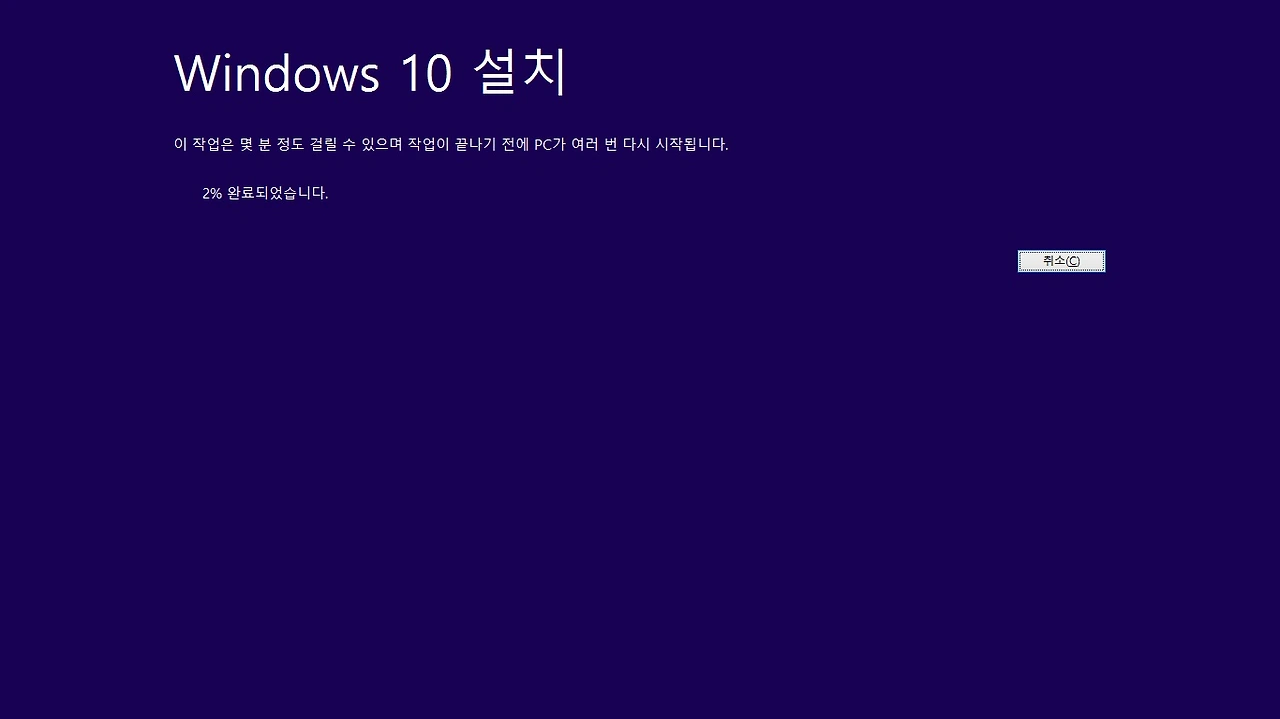 Windows 10 설치

이 작업은 몇 분 정도 걸릴 수 있으며 작업이 끝나기 전에 PC가 여러 번 다시 시작됩니다.

2% 완료되었습니다.

취소(C)